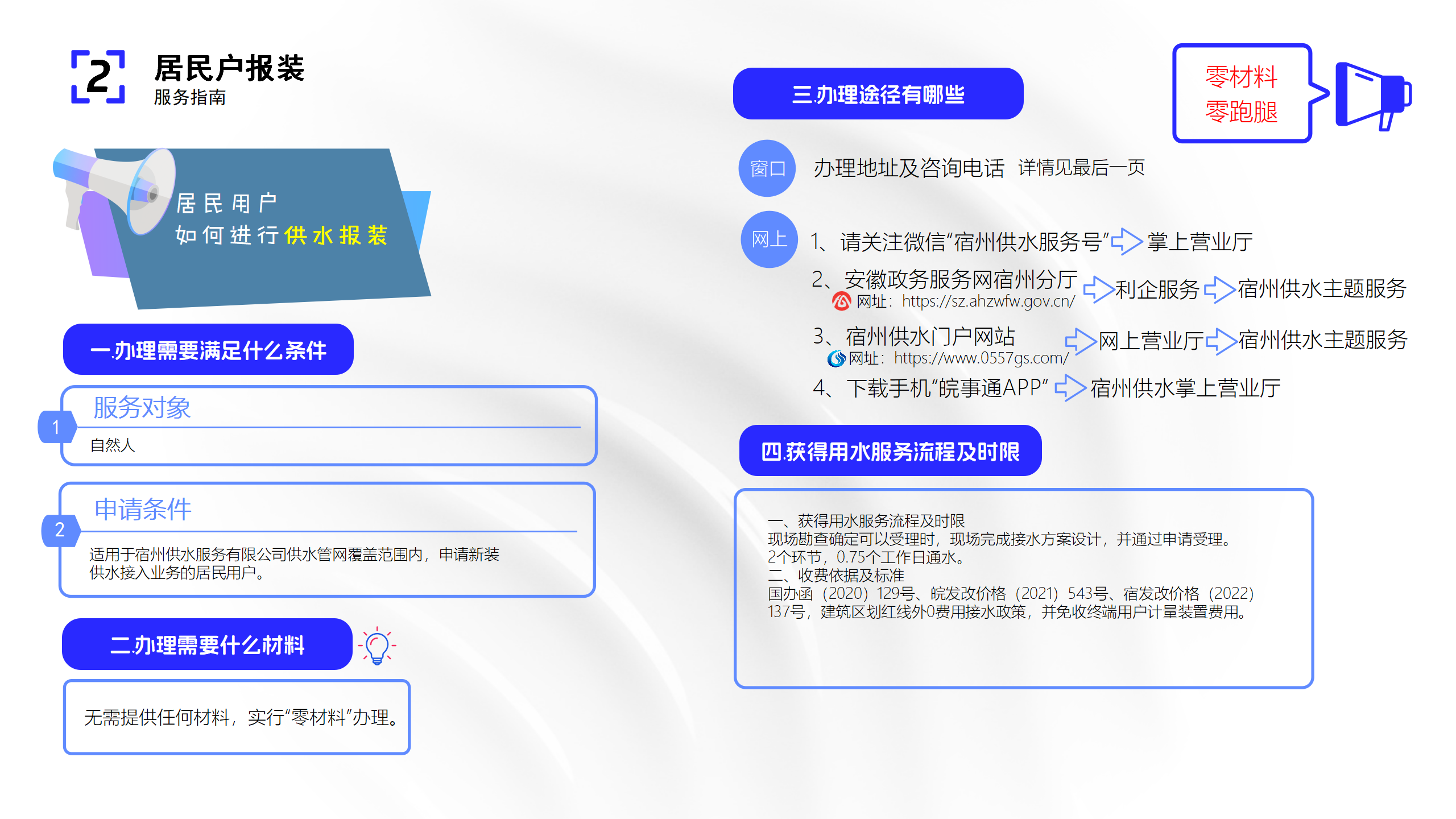 2 居民户报装
服务指南

居民用户
如何进行供水报装

一.办理需要满足什么条件

1 服务对象
自然人

2 申请条件
适用于宿州供水服务有限公司供水管网覆盖范围内，申请新装供水接入业务的居民用户。

二.办理需要什么材料

无需提供任何材料，实行“零材料”办理。

三.办理途径有哪些

零材料
零跑腿

窗口 办理地址及咨询电话 详情见最后一页

网上 1、请关注微信“宿州供水服务号” 掌上营业厅
2、安徽政务服务网宿州分厅 利企服务 宿州供水主题服务
网址：https://sz.ahzwfw.gov.cn/
3、宿州供水门户网站 网上营业厅 宿州供水主题服务
网址：https://www.0557gs.com/
4、下载手机“皖事通APP” 宿州供水掌上营业厅

四.获得用水服务流程及时限

一、获得用水服务流程及时限
现场勘查确定可以受理时，现场完成接水方案设计，并通过申请受理。
2个环节，0.75个工作日通水。
二、收费依据及标准
国办函（2020）129号、皖发改价格（2021）543号、宿发改价格（2022）137号，建筑区划红线外0费用接水政策，并免收终端用户计量装置费用。